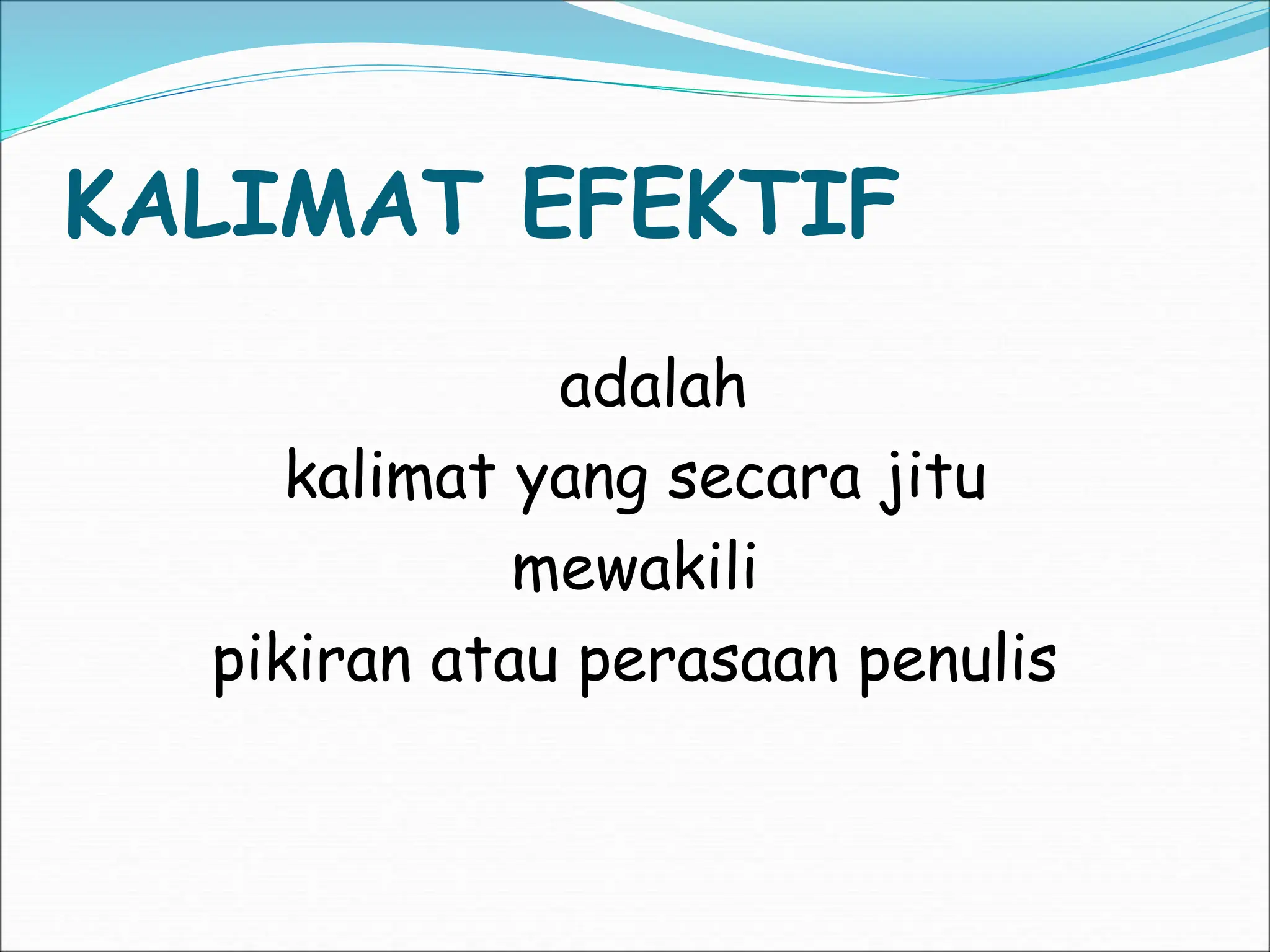 KALIMAT EFEKTIF

adalah
kalimat yang secara jitu
mewakili
pikiran atau perasaan penulis